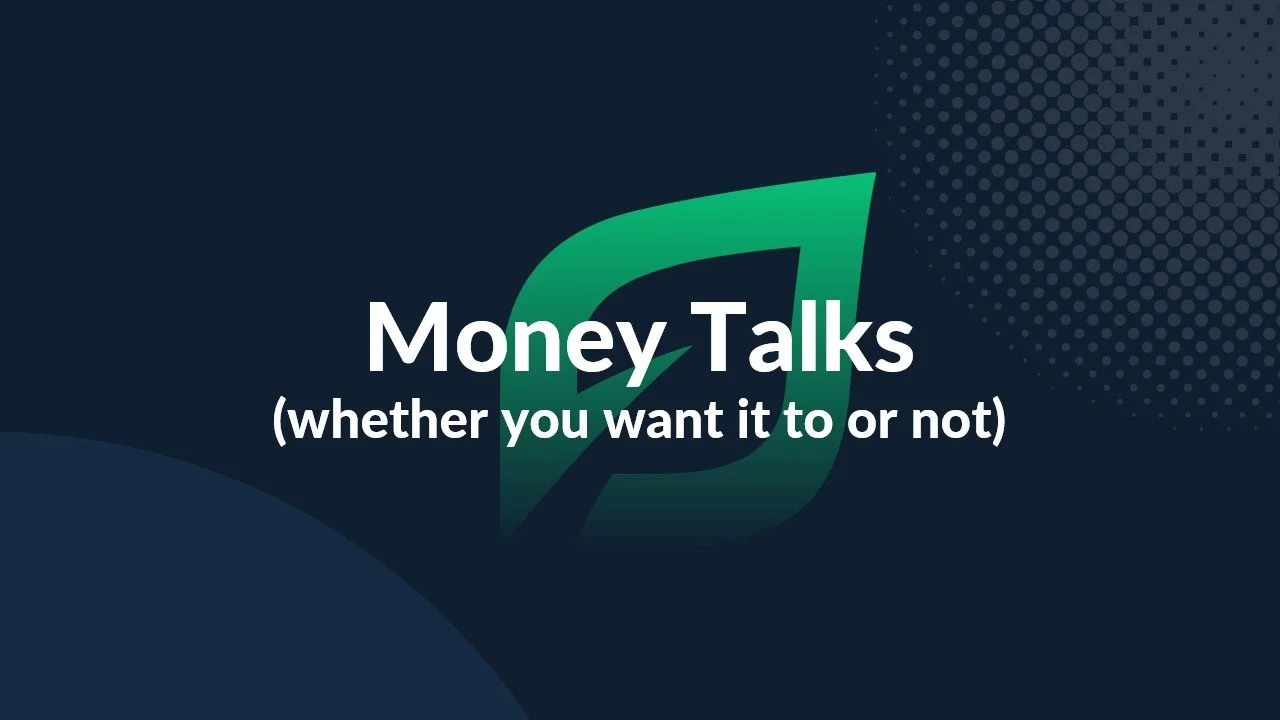 Money Talks
(whether you want it to or not)